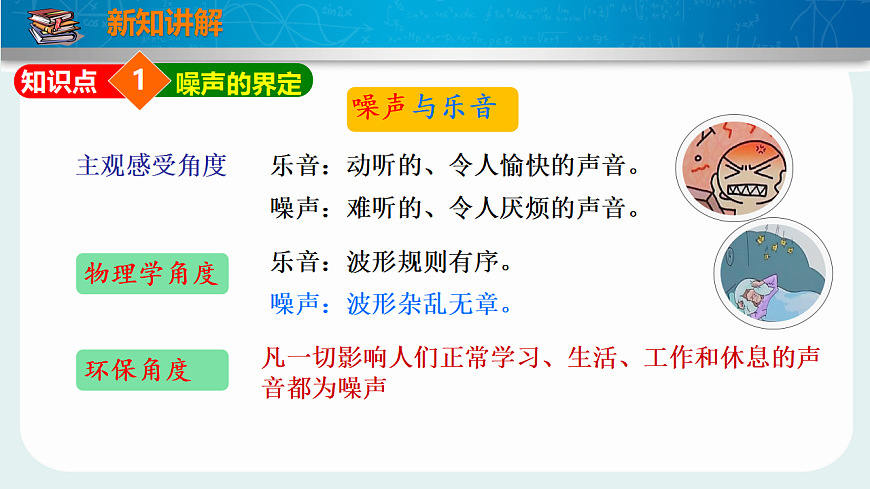 新知讲解

知识点 1 噪声的界定

噪声与乐音

主观感受角度

乐音：动听的、令人愉快的声音。

噪声：难听的、令人厌烦的声音。

物理学角度

乐音：波形规则有序。

噪声：波形杂乱无章。

环保角度

凡一切影响人们正常学习、生活、工作和休息的声音都为噪声